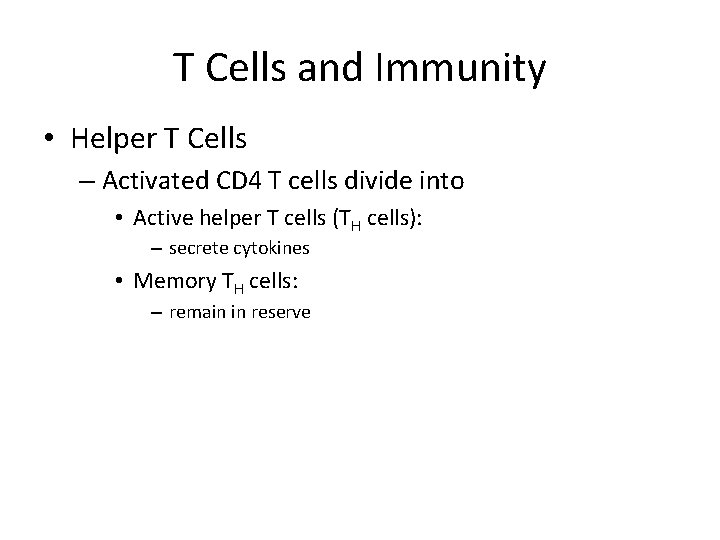 T Cells and Immunity

• Helper T Cells
– Activated CD4 T cells divide into
• Active helper T cells ($T_H$ cells):
– secrete cytokines
• Memory $T_H$ cells:
– remain in reserve